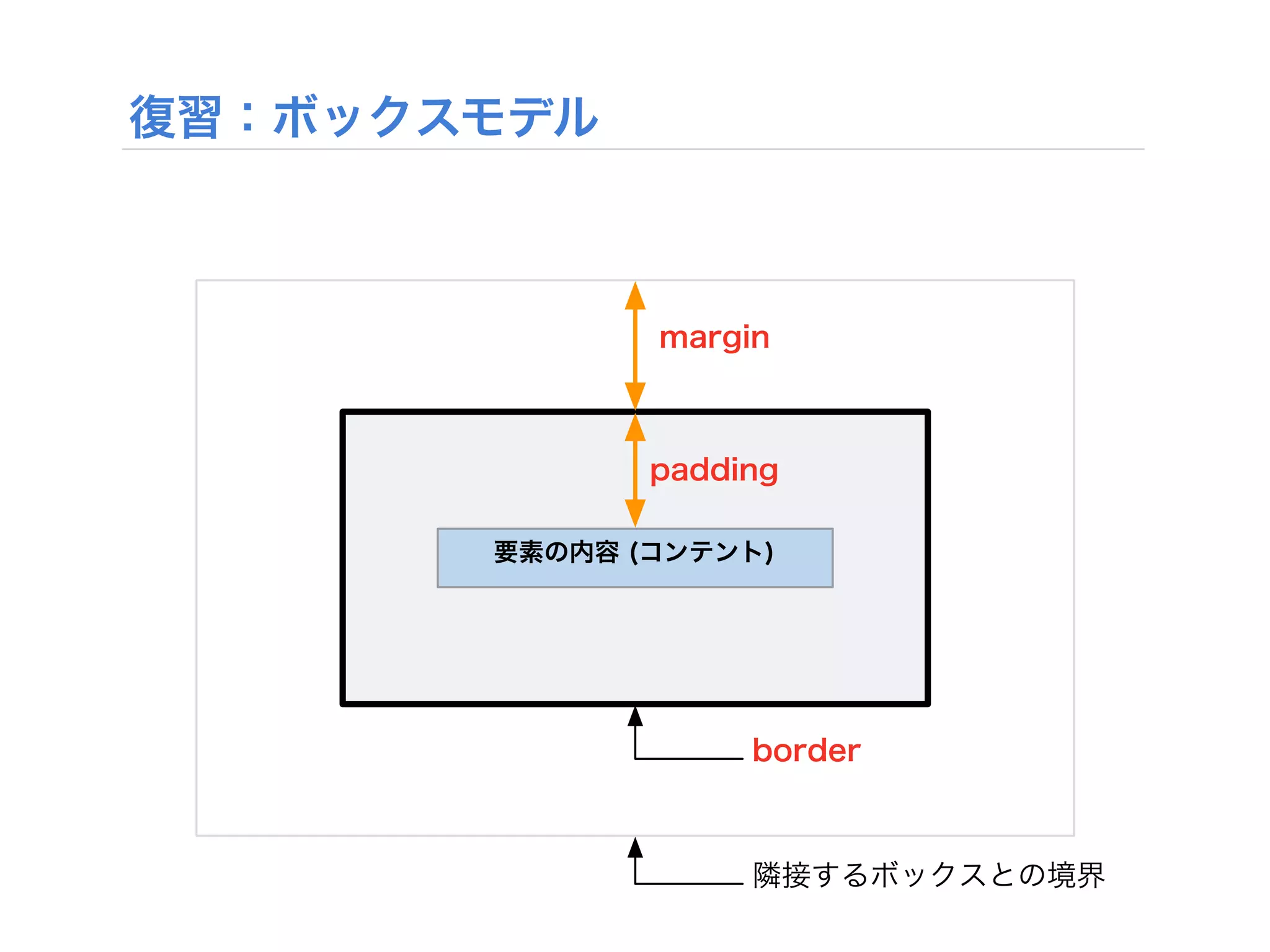 復習：ボックスモデル

margin

padding

要素の内容 (コンテント)

border

隣接するボックスとの境界